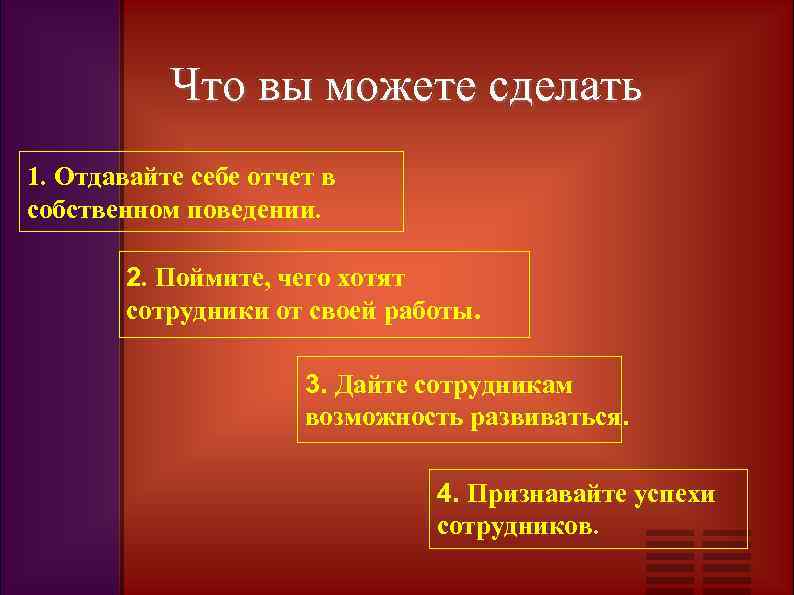 Что вы можете сделать

1. Отдавайте себе отчет в собственном поведении.

2. Поймите, чего хотят сотрудники от своей работы.

3. Дайте сотрудникам возможность развиваться.

4. Признавайте успехи сотрудников.